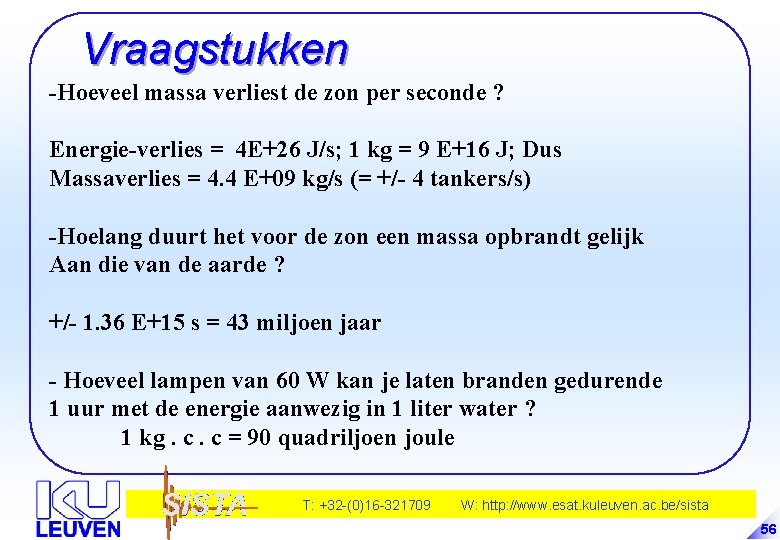 Vraagstukken

-Hoeveel massa verliest de zon per seconde ?

Energie-verlies = 4E+26 J/s; 1 kg = 9 E+16 J; Dus
Massaverlies = 4.4 E+09 kg/s (= +/- 4 tankers/s)

-Hoelang duurt het voor de zon een massa opbrandt gelijk
Aan die van de aarde ?

+/- 1.36 E+15 s = 43 miljoen jaar

- Hoeveel lampen van 60 W kan je laten branden gedurende
1 uur met de energie aanwezig in 1 liter water ?
1 kg . c . c = 90 quadriljoen joule

KU LEUVEN

SISTA

T: +32-(0)16-321709

W: http://www.esat.kuleuven.ac.be/sista

56